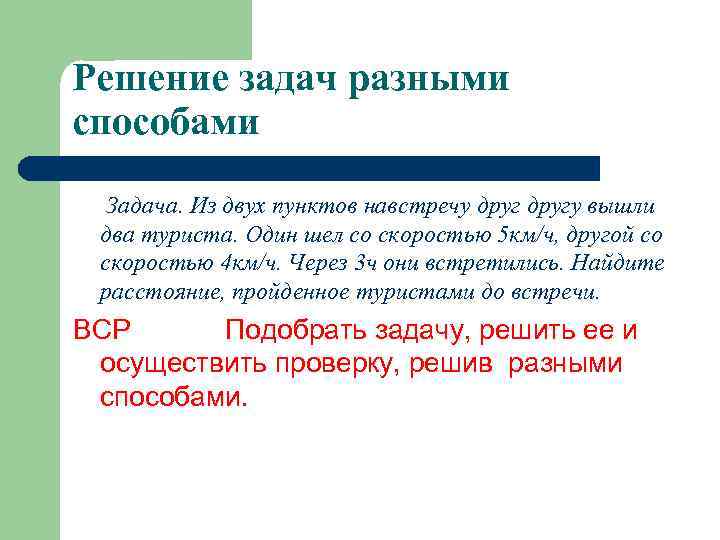 Решение задач разными способами

Задача. Из двух пунктов навстречу друг другу вышли два туриста. Один шел со скоростью 5км/ч, другой со скоростью 4км/ч. Через 3ч они встретились. Найдите расстояние, пройденное туристами до встречи.

ВСР Подобрать задачу, решить ее и осуществить проверку, решив разными способами.